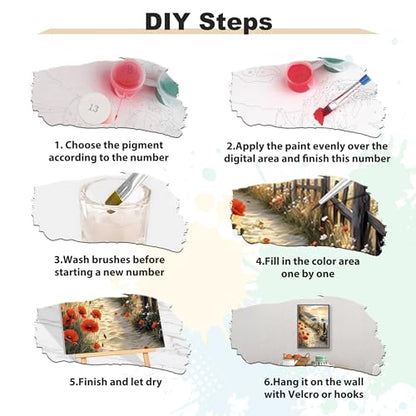 DIY Steps

13

1. Choose the pigment according to the number

2.Apply the paint evenly over the digital area and finish this number

3.Wash brushes before starting a new number

4.Fill in the color area one by one

5.Finish and let dry

6.Hang it on the wall with Velcro or hooks